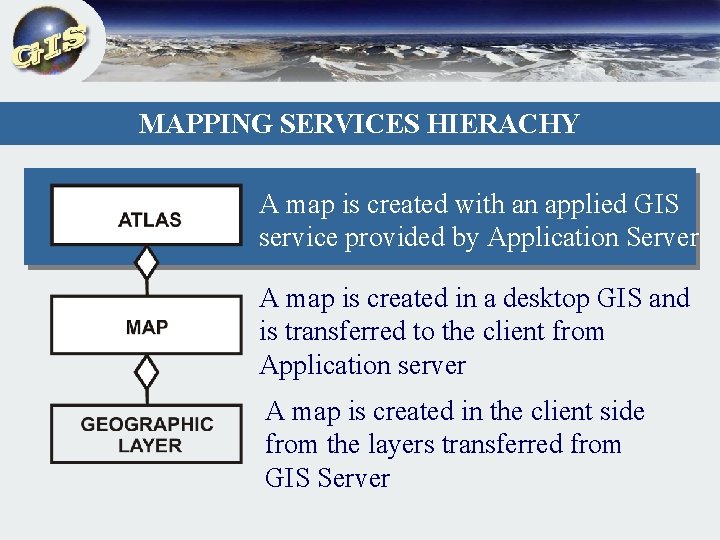 GIS

MAPPING SERVICES HIERACHY

ATLAS

A map is created with an applied GIS service provided by Application Server

MAP

A map is created in a desktop GIS and is transferred to the client from Application server

GEOGRAPHIC LAYER

A map is created in the client side from the layers transferred from GIS Server